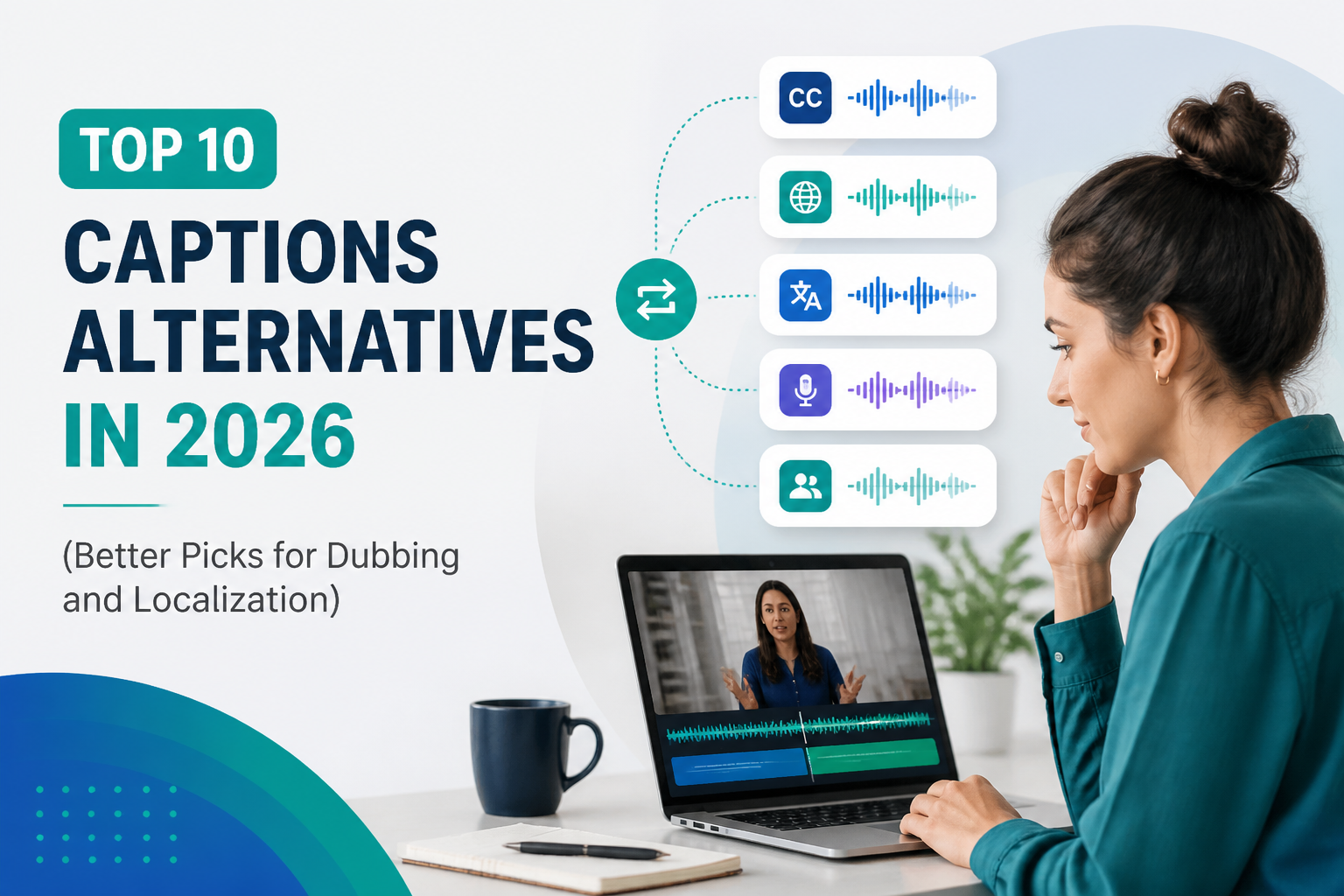 TOP 10
CAPTIONS ALTERNATIVES IN 2026

(Better Picks for Dubbing and Localization)

CC